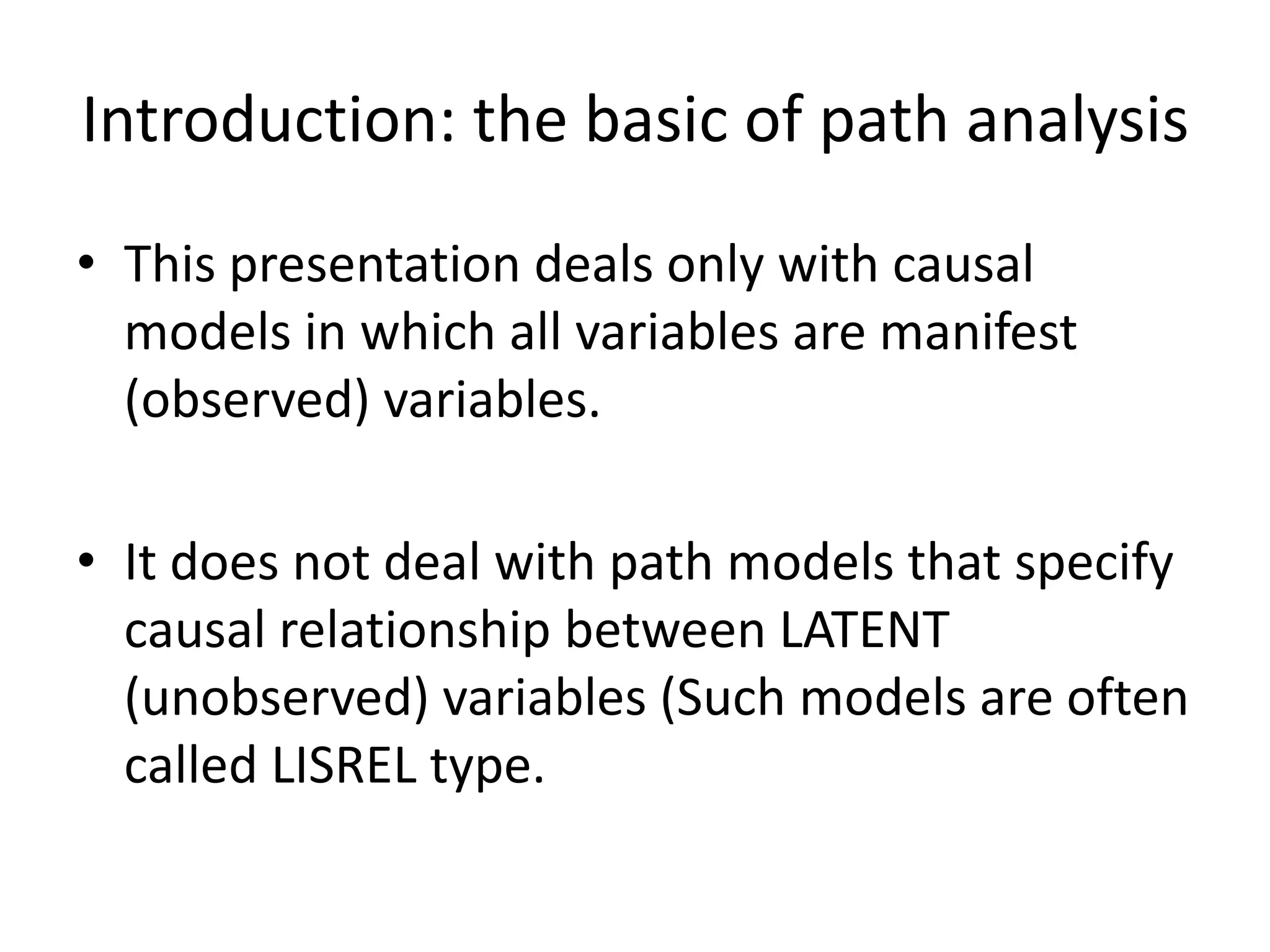 Introduction: the basic of path analysis

• This presentation deals only with causal models in which all variables are manifest (observed) variables.

• It does not deal with path models that specify causal relationship between LATENT (unobserved) variables (Such models are often called LISREL type.